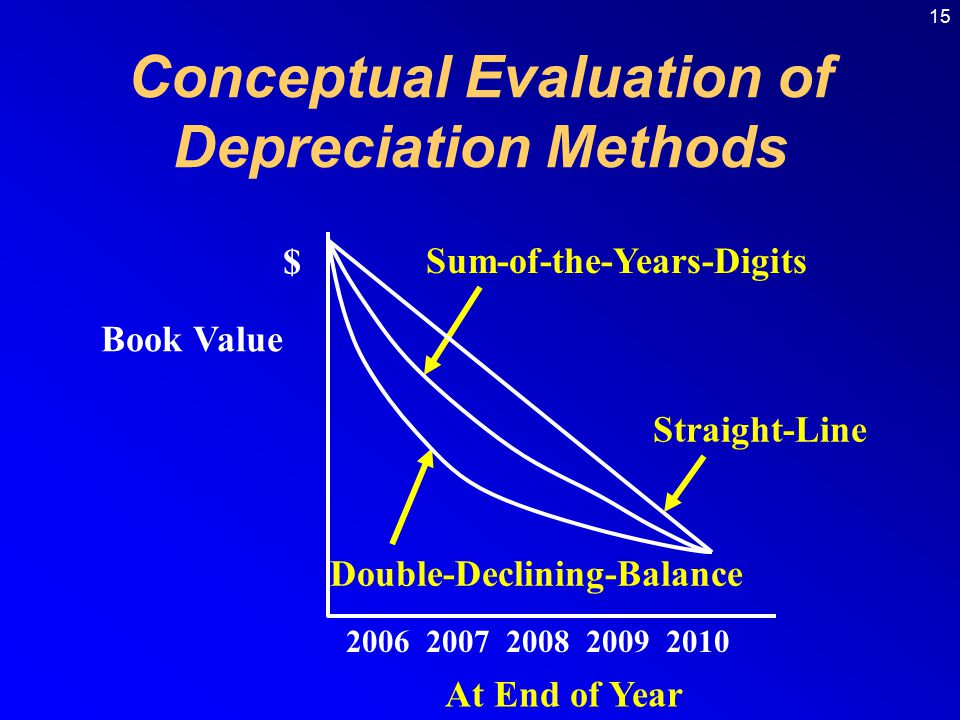 15

Conceptual Evaluation of Depreciation Methods

$

Book Value

Sum-of-the-Years-Digits

Straight-Line

Double-Declining-Balance

2006 2007 2008 2009 2010

At End of Year